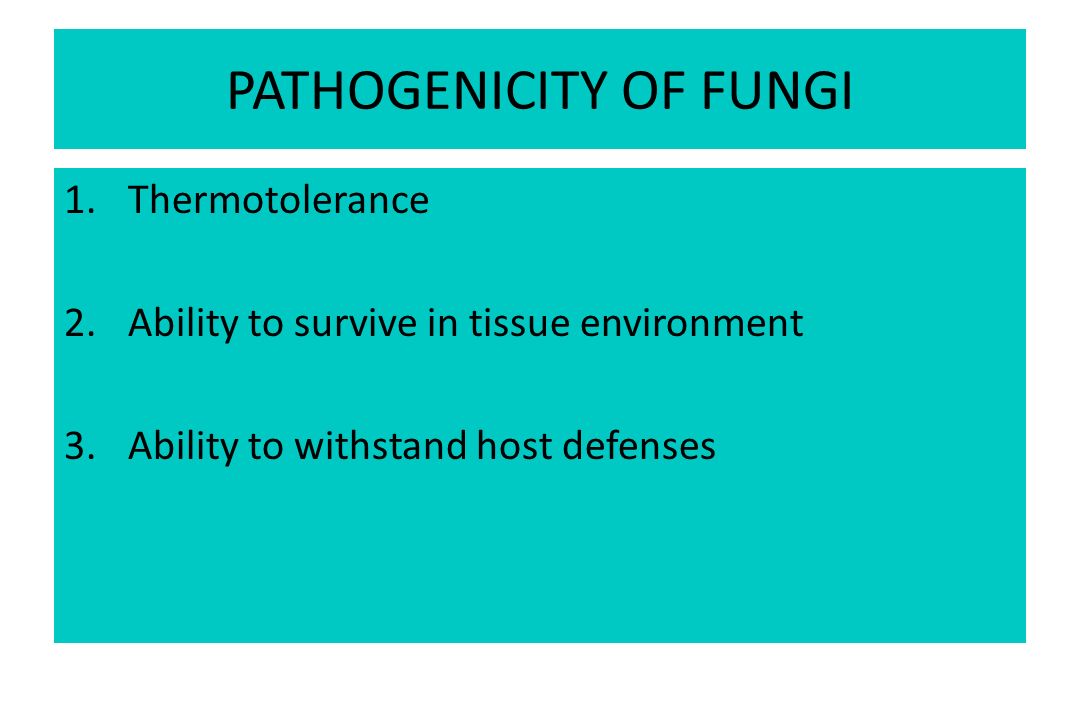 PATHOGENICITY OF FUNGI

1. Thermotolerance

2. Ability to survive in tissue environment

3. Ability to withstand host defenses